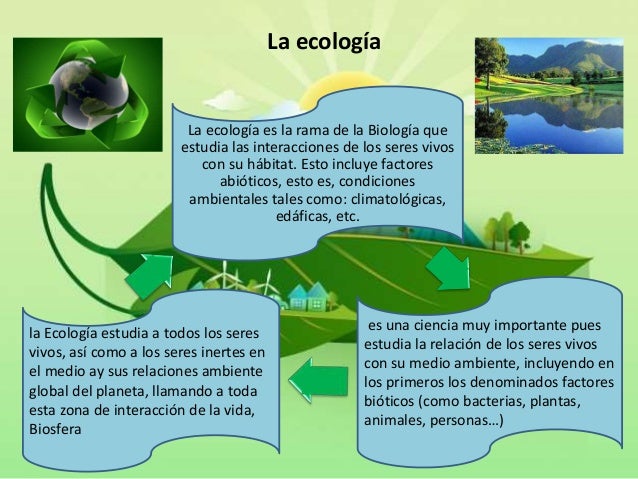 La ecología

La ecología es la rama de la Biología que estudia las interacciones de los seres vivos con su hábitat. Esto incluye factores abióticos, esto es, condiciones ambientales tales como: climatológicas, edáficas, etc.

es una ciencia muy importante pues estudia la relación de los seres vivos con su medio ambiente, incluyendo en los primeros los denominados factores bióticos (como bacterias, plantas, animales, personas…)

la Ecología estudia a todos los seres vivos, así como a los seres inertes en el medio ay sus relaciones ambiente global del planeta, llamando a toda esta zona de interacción de la vida, Biosfera